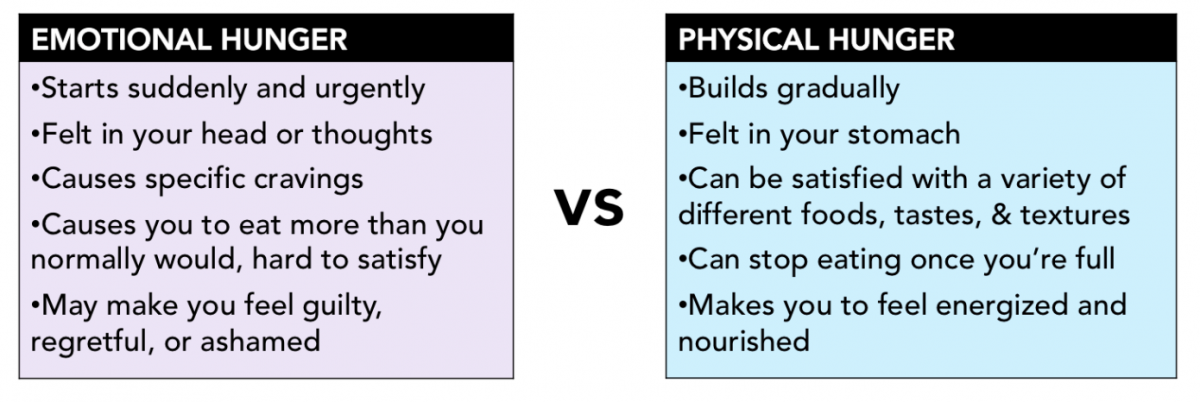 EMOTIONAL HUNGER

•Starts suddenly and urgently
•Felt in your head or thoughts
•Causes specific cravings
•Causes you to eat more than you normally would, hard to satisfy
•May make you feel guilty, regretful, or ashamed

VS

PHYSICAL HUNGER

•Builds gradually
•Felt in your stomach
•Can be satisfied with a variety of different foods, tastes, & textures
•Can stop eating once you're full
•Makes you to feel energized and nourished